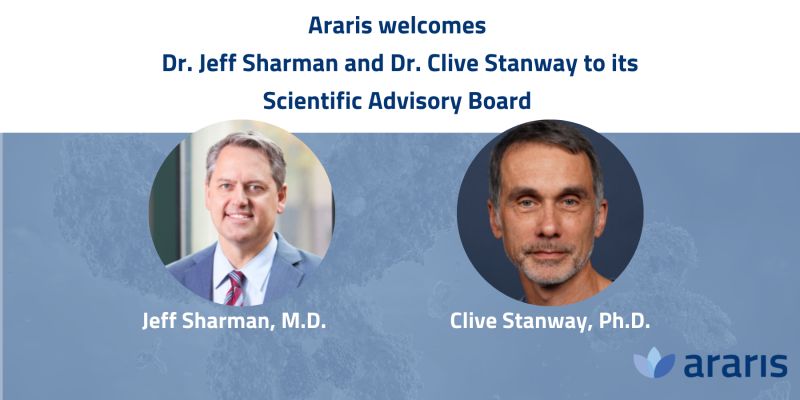 Araris welcomes
Dr. Jeff Sharman and Dr. Clive Stanway to its
Scientific Advisory Board

Jeff Sharman, M.D.

Clive Stanway, Ph.D.

araris